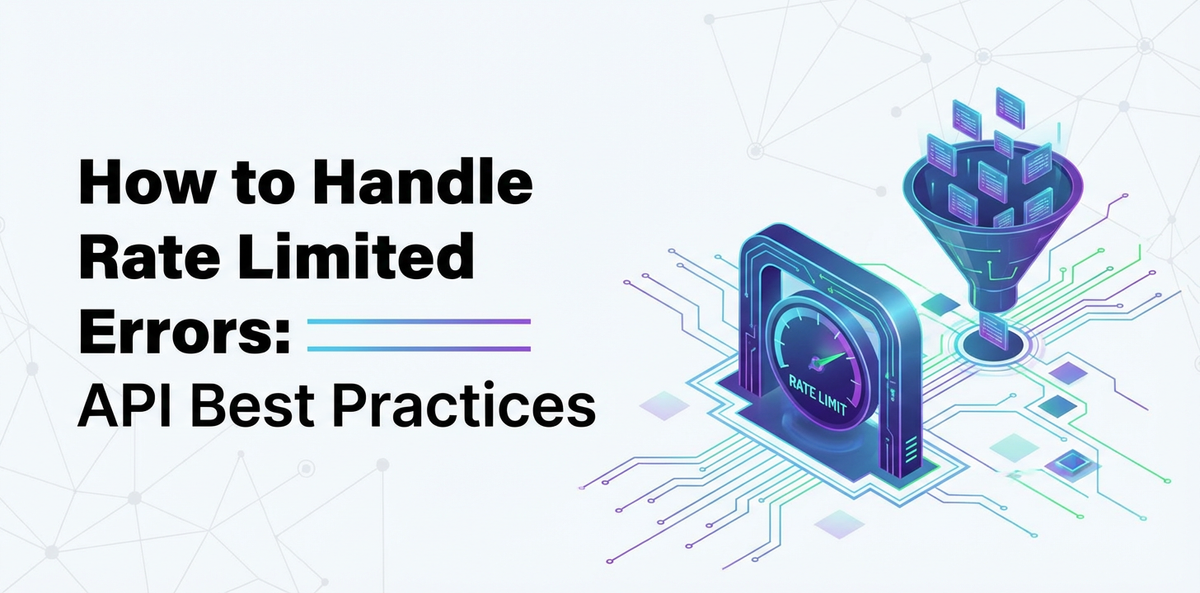 How to Handle Rate Limited Errors:
API Best Practices

RATE LIMIT